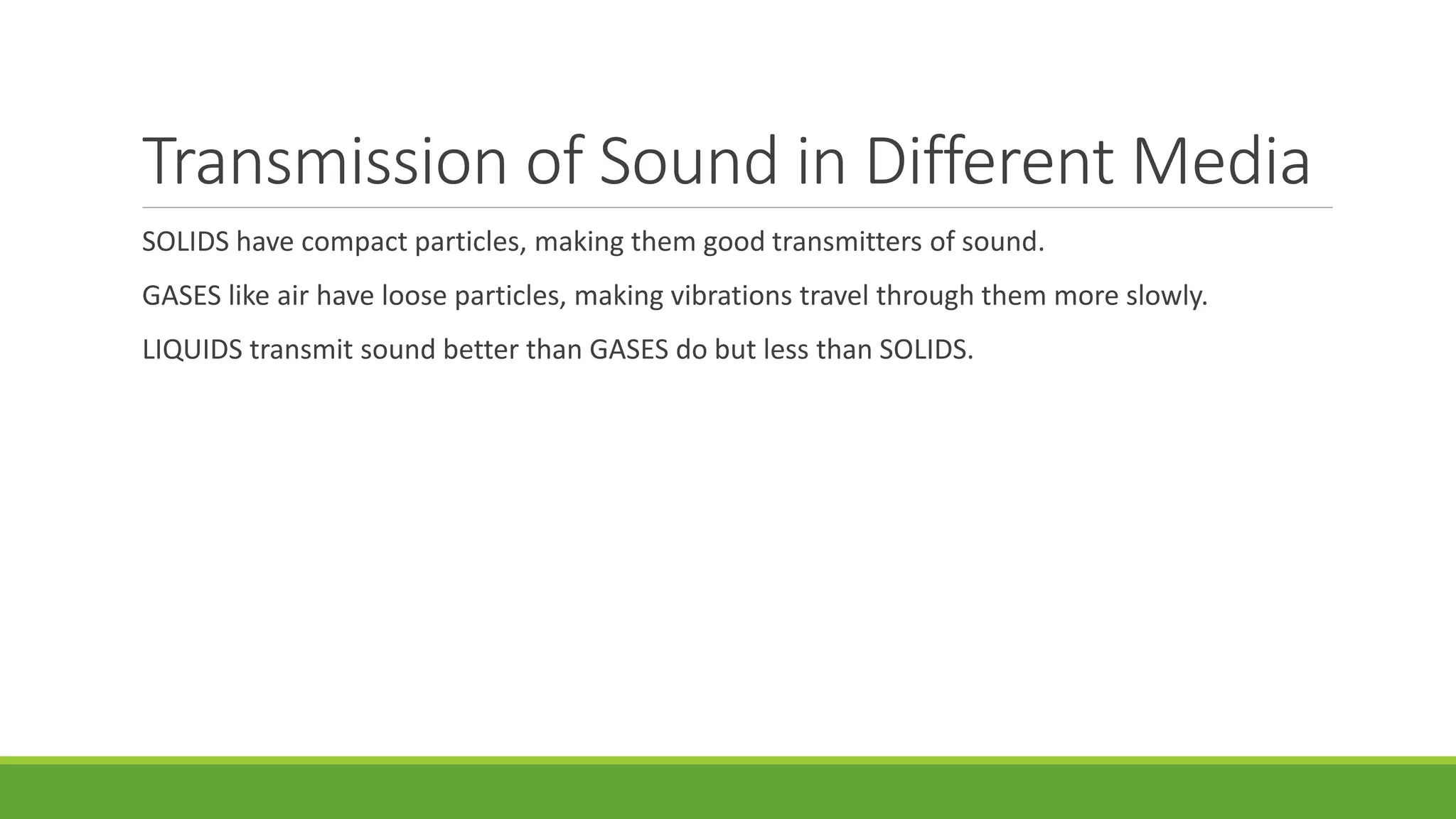 Transmission of Sound in Different Media

SOLIDS have compact particles, making them good transmitters of sound.

GASES like air have loose particles, making vibrations travel through them more slowly.

LIQUIDS transmit sound better than GASES do but less than SOLIDS.